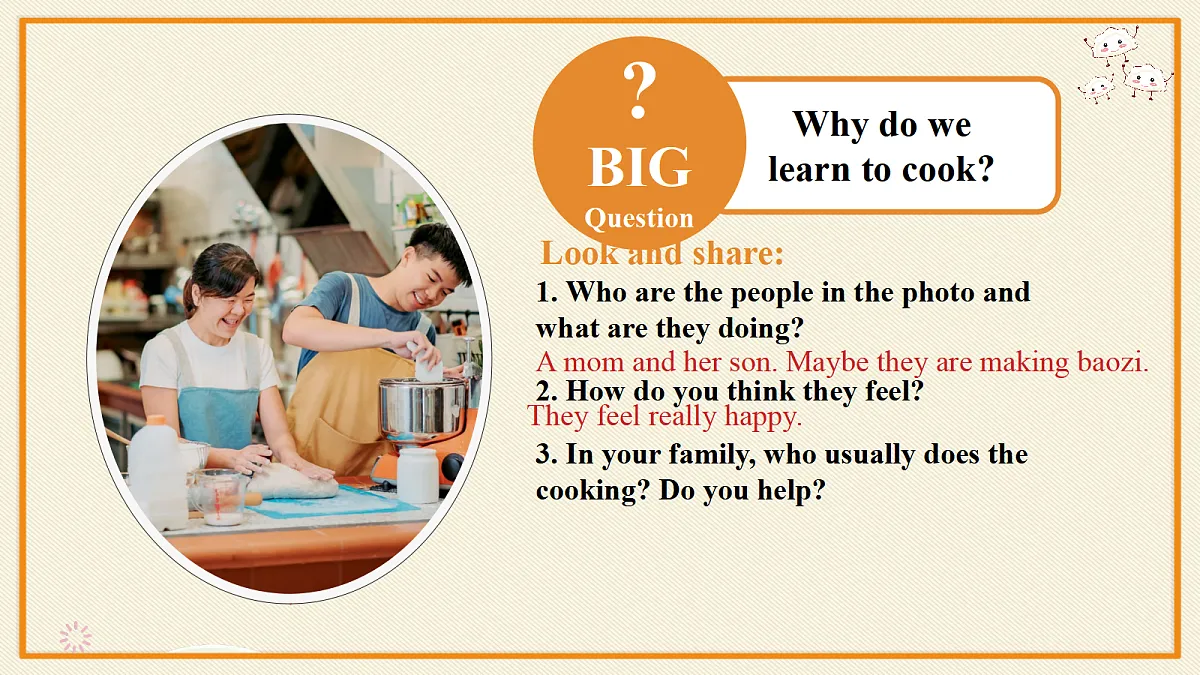 ?
BIG
Question

Why do we learn to cook?

Look and share:

1. Who are the people in the photo and what are they doing?

A mom and her son. Maybe they are making baozi.

2. How do you think they feel?

They feel really happy.

3. In your family, who usually does the cooking? Do you help?